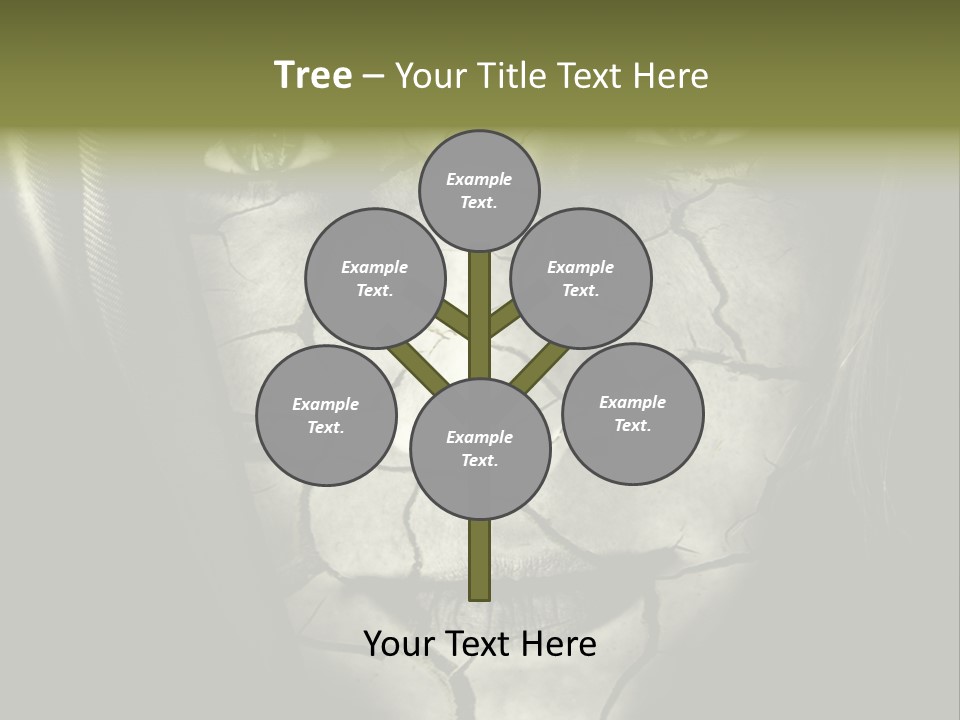 Tree – Your Title Text Here

Example Text.

Example Text.

Example Text.

Example Text.

Example Text.

Example Text.

Your Text Here